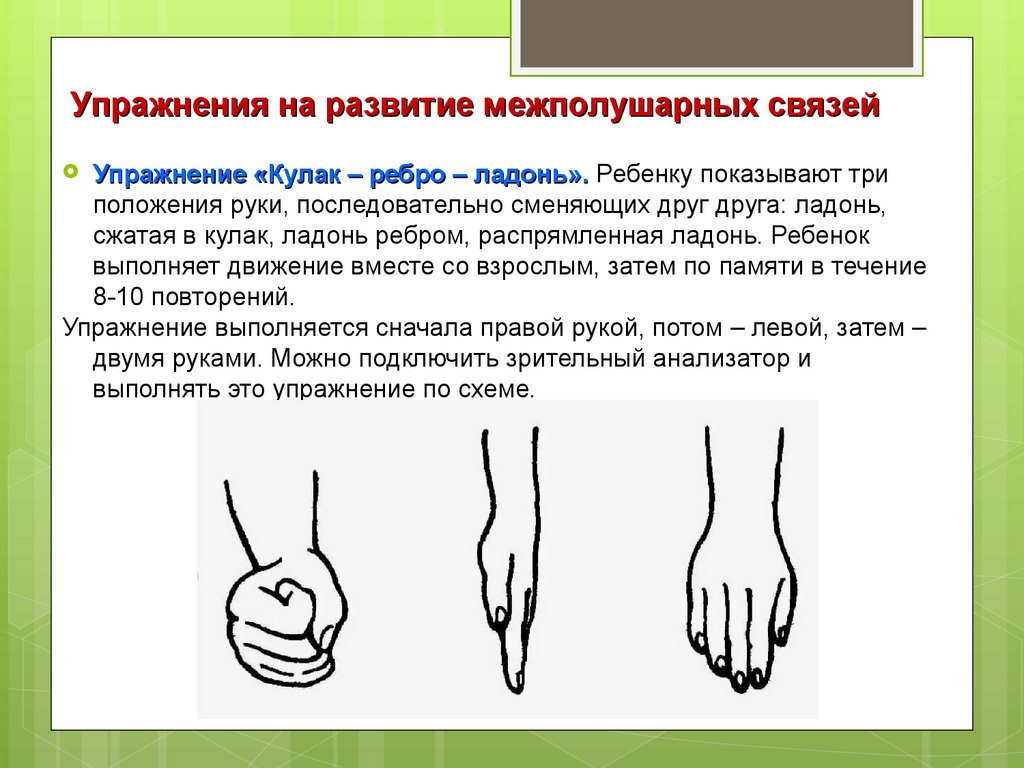 Упражнения на развитие межполушарных связей

Упражнение «Кулак – ребро – ладонь». Ребенку показывают три положения руки, последовательно сменяющих друг друга: ладонь, сжатая в кулак, ладонь ребром, распрямленная ладонь. Ребенок выполняет движение вместе со взрослым, затем по памяти в течение 8-10 повторений.

Упражнение выполняется сначала правой рукой, потом – левой, затем – двумя руками. Можно подключить зрительный анализатор и выполнять это упражнение по схеме.